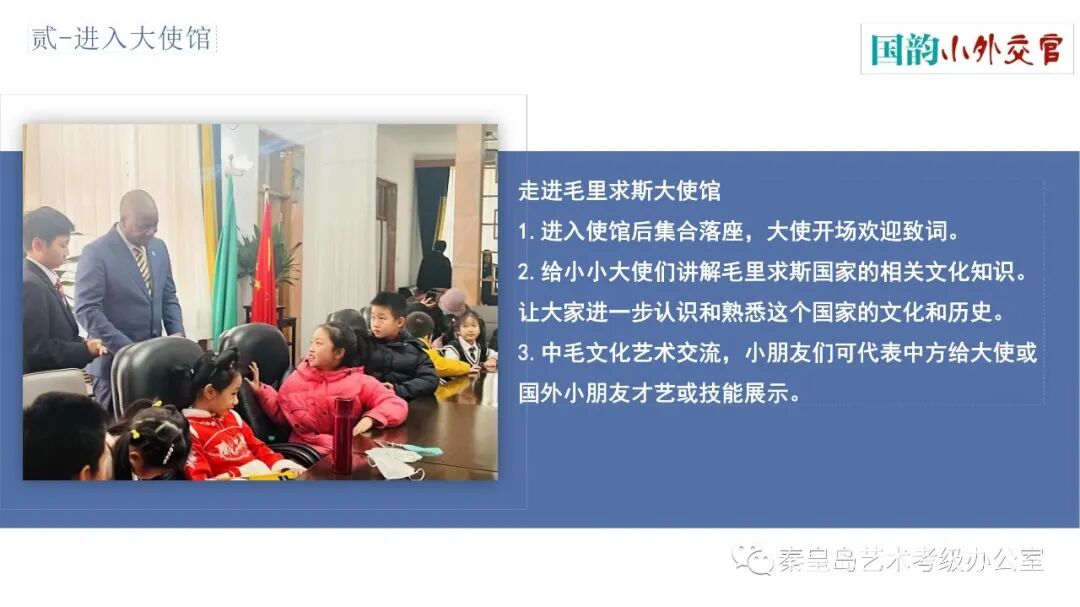 贰-进入大使馆

国韵小外交官

走进毛里求斯大使馆
1. 进入使馆后集合落座，大使开场欢迎致词。
2. 给小小大使们讲解毛里求斯国家的相关文化知识。让大家进一步认识和熟悉这个国家的文化和历史。
3. 中毛文化艺术交流，小朋友们可代表中方给大使或国外小朋友才艺或技能展示。

秦皇岛艺术考级办公室